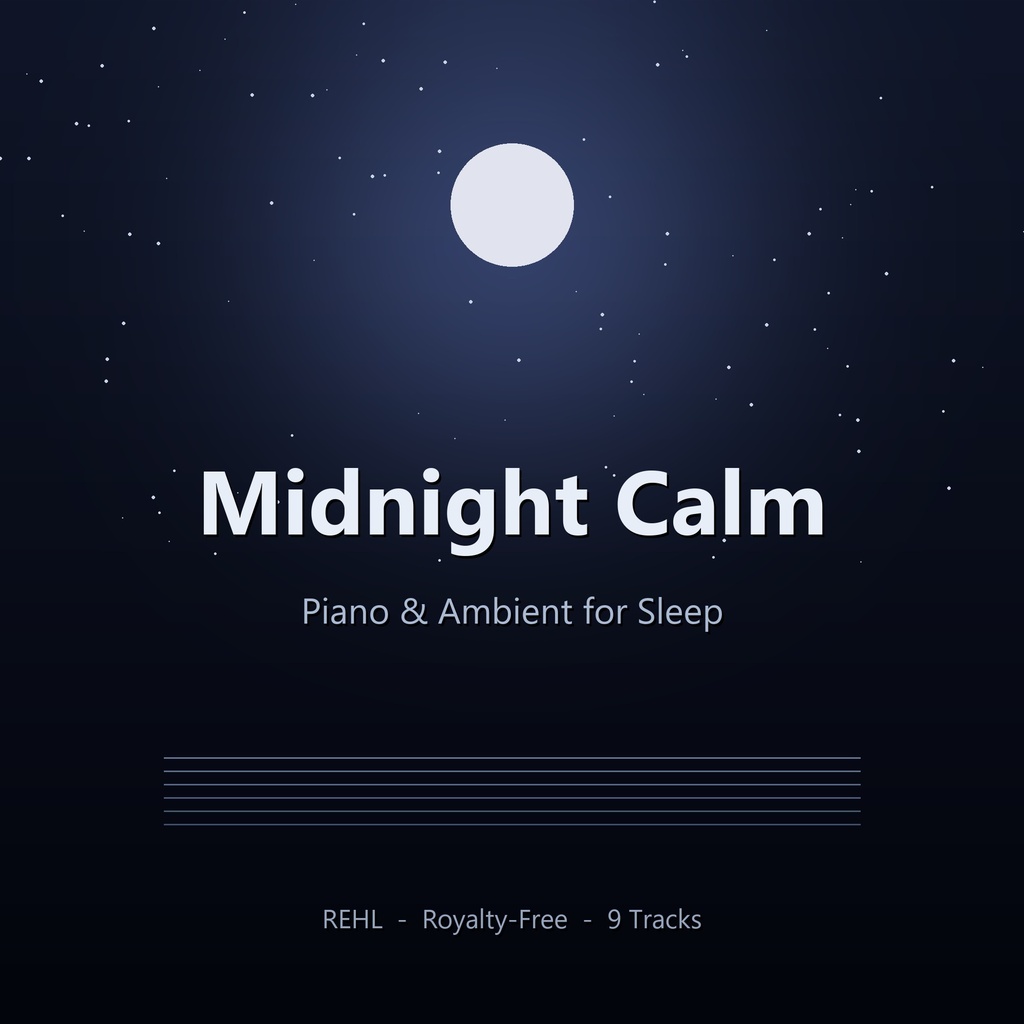 Midnight Calm

Piano & Ambient for Sleep

REHL - Royalty-Free - 9 Tracks